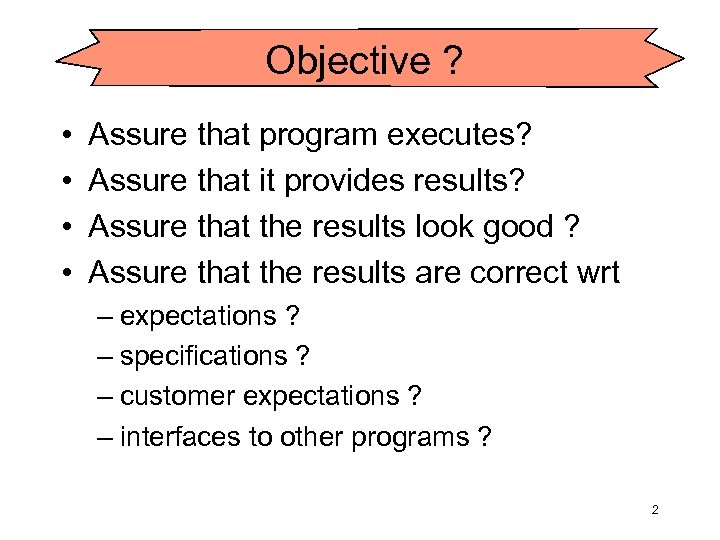 Objective ?

• Assure that program executes?
• Assure that it provides results?
• Assure that the results look good ?
• Assure that the results are correct wrt
– expectations ?
– specifications ?
– customer expectations ?
– interfaces to other programs ?

2